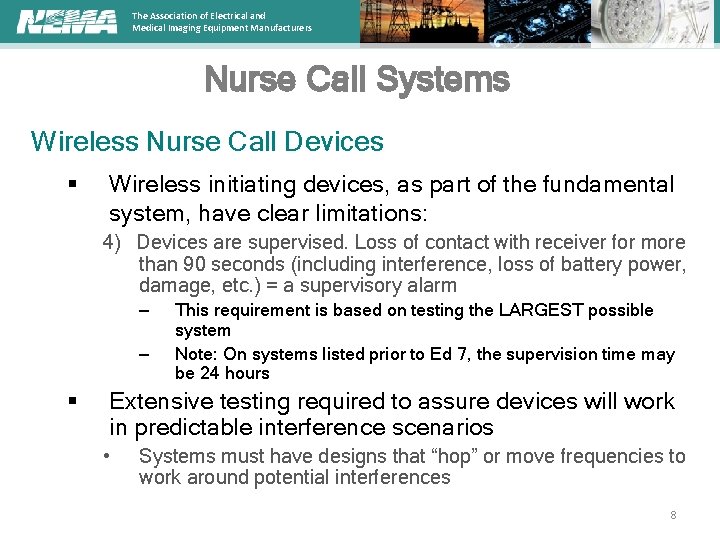 NEMA The Association of Electrical and Medical Imaging Equipment Manufacturers

Nurse Call Systems

Wireless Nurse Call Devices

▪ Wireless initiating devices, as part of the fundamental system, have clear limitations:

4) Devices are supervised. Loss of contact with receiver for more than 90 seconds (including interference, loss of battery power, damage, etc.) = a supervisory alarm

– This requirement is based on testing the LARGEST possible system

– Note: On systems listed prior to Ed 7, the supervision time may be 24 hours

▪ Extensive testing required to assure devices will work in predictable interference scenarios

• Systems must have designs that “hop” or move frequencies to work around potential interferences

8